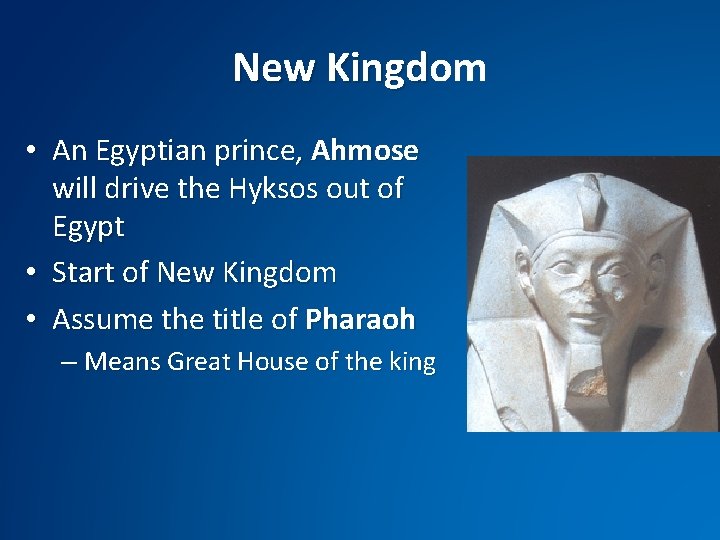 New Kingdom

• An Egyptian prince, Ahmose will drive the Hyksos out of Egypt
• Start of New Kingdom
• Assume the title of Pharaoh
– Means Great House of the king